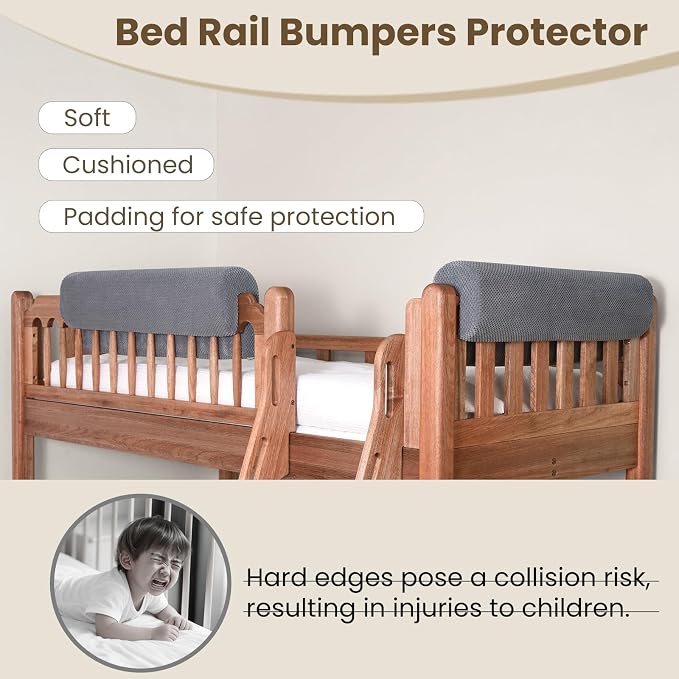 Bed Rail Bumpers Protector

Soft

Cushioned

Padding for safe protection

Hard edges pose a collision risk, resulting in injuries to children.